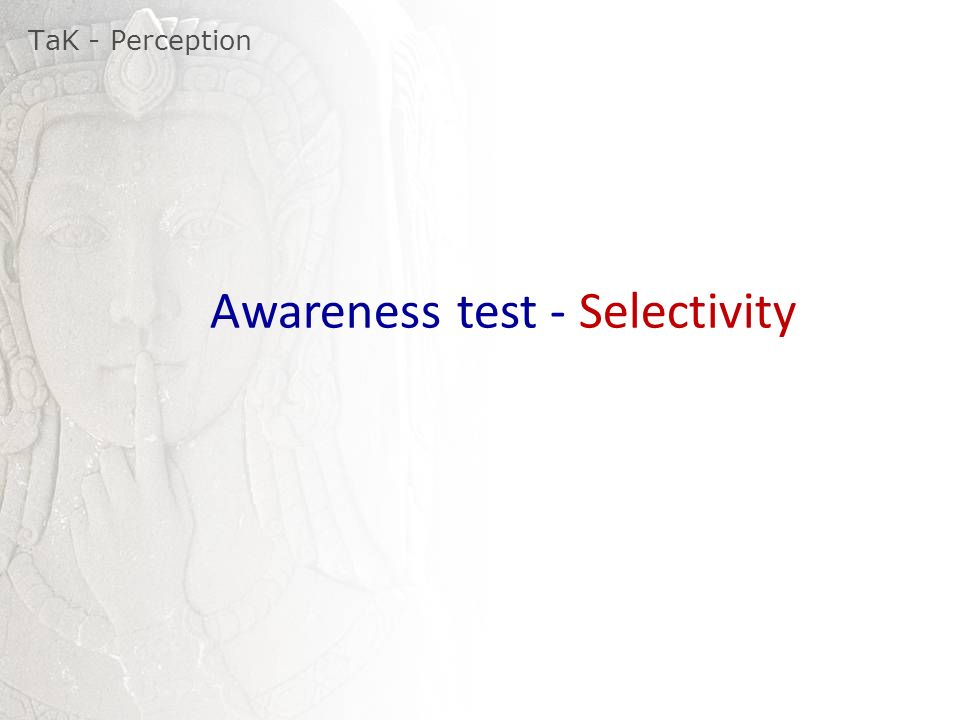 TaK - Perception

Awareness test - Selectivity